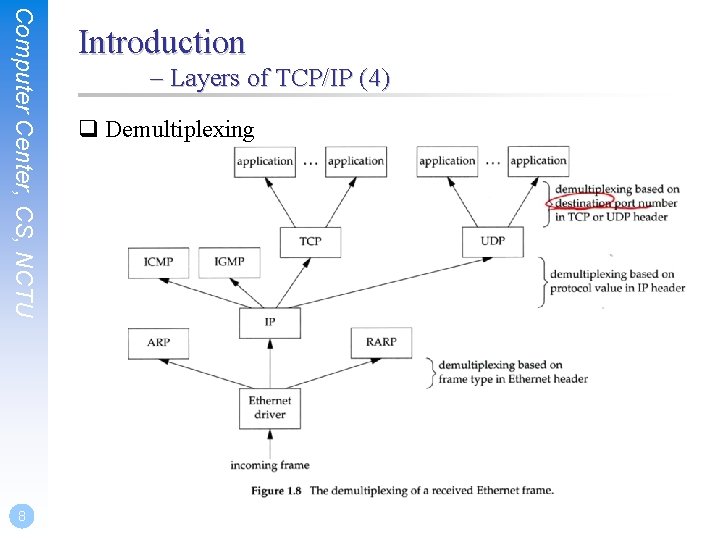 Computer Center, CS, NCTU

Introduction
– Layers of TCP/IP (4)

❑ Demultiplexing

application ... application application ... application

demultiplexing based on destination port number in TCP or UDP header

TCP UDP

ICMP IGMP

demultiplexing based on protocol value in IP header

IP

ARP RARP

demultiplexing based on frame type in Ethernet header

Ethernet driver

incoming frame

Figure 1.8 The demultiplexing of a received Ethernet frame.

8